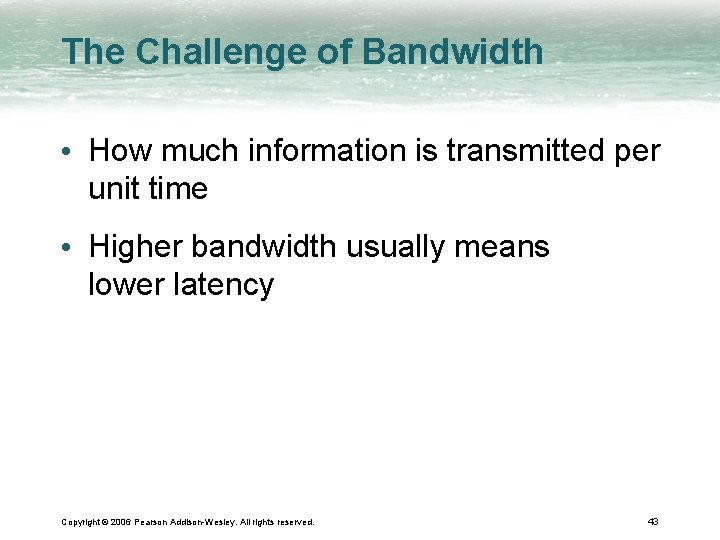 The Challenge of Bandwidth

• How much information is transmitted per unit time

• Higher bandwidth usually means lower latency

Copyright © 2006 Pearson Addison-Wesley. All rights reserved.

43